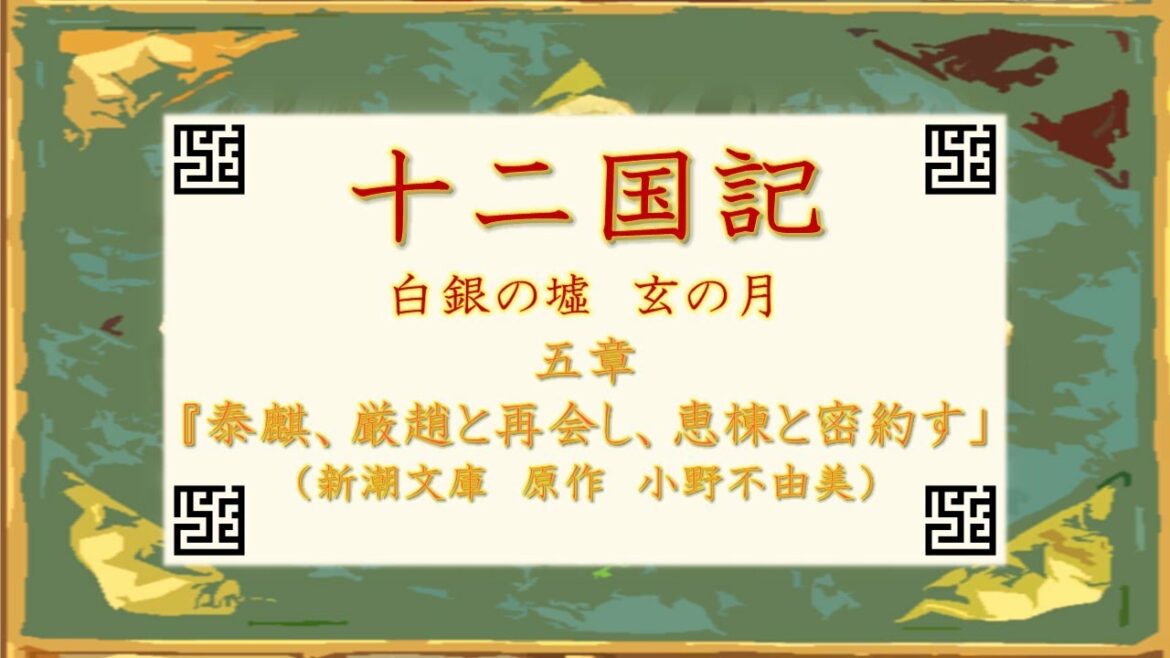 十二国記

白銀の墟　玄の月

五章

『泰麒、厳趙と再会し、恵棟と密約す』

（新潮文庫　原作　小野不由美）